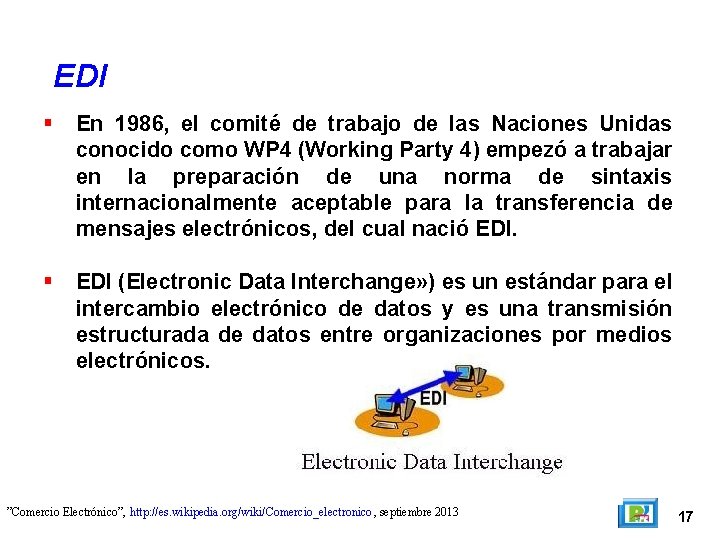 EDI

▪ En 1986, el comité de trabajo de las Naciones Unidas conocido como WP4 (Working Party 4) empezó a trabajar en la preparación de una norma de sintaxis internacionalmente aceptable para la transferencia de mensajes electrónicos, del cual nació EDI.

▪ EDI (Electronic Data Interchange») es un estándar para el intercambio electrónico de datos y es una transmisión estructurada de datos entre organizaciones por medios electrónicos.

EDI

Electronic Data Interchange

"Comercio Electrónico", http://es.wikipedia.org/wiki/Comercio_electronico, septiembre 2013

17